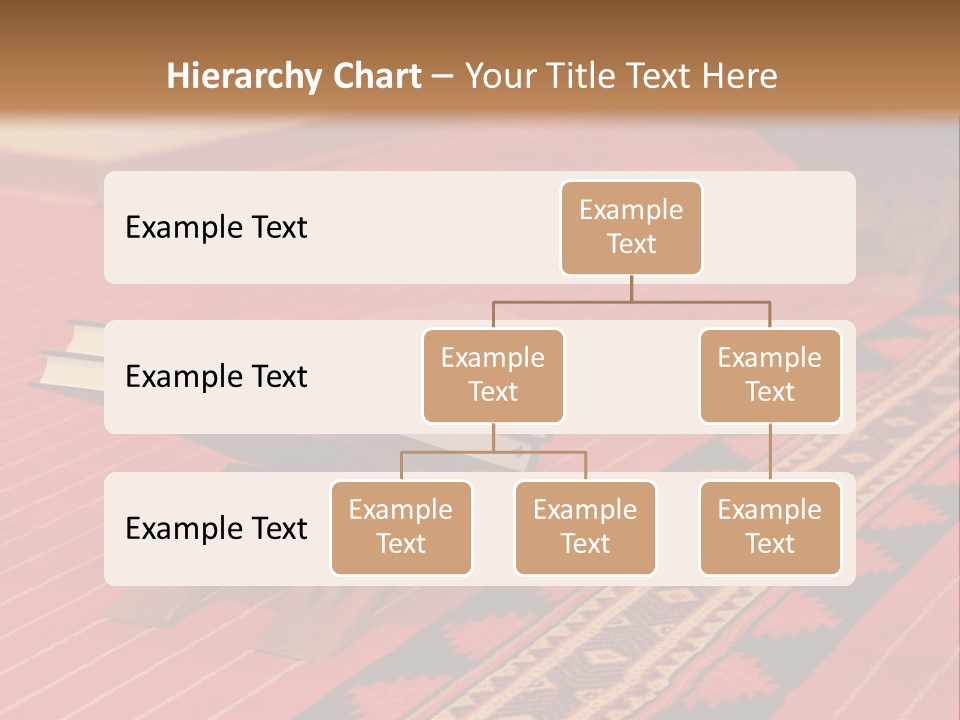 Hierarchy Chart – Your Title Text Here

Example Text

Example Text

Example Text

Example Text

Example Text

Example Text

Example Text

Example Text

Example Text